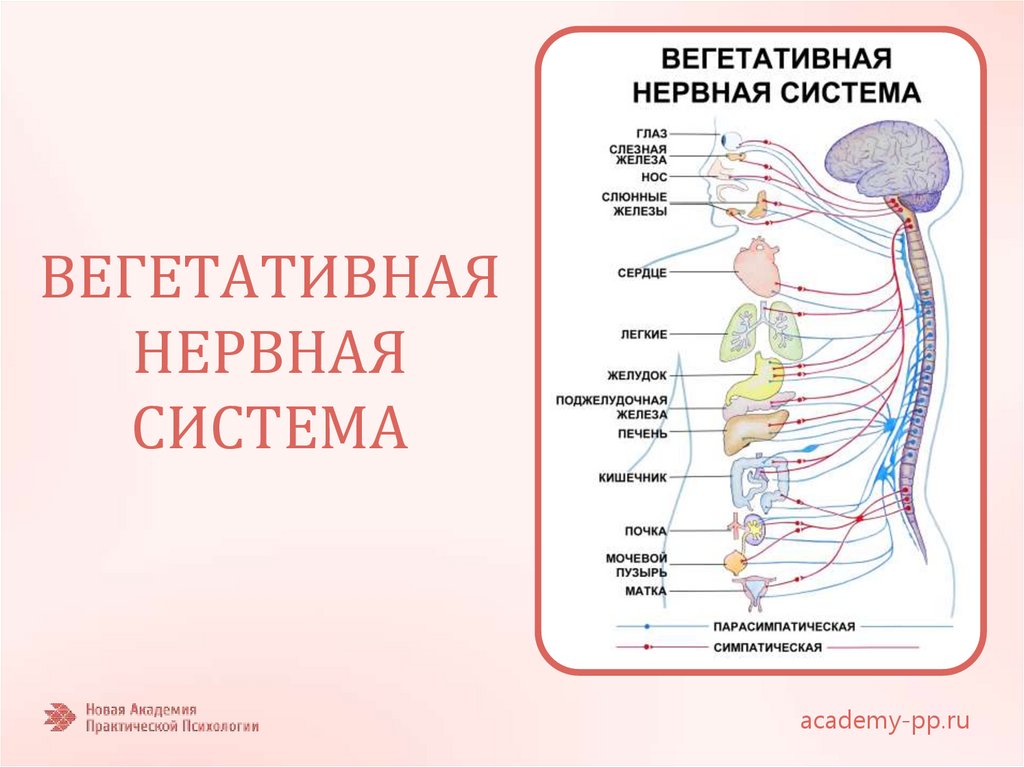 ВЕГЕТАТИВНАЯ НЕРВНАЯ СИСТЕМА

ВЕГЕТАТИВНАЯ НЕРВНАЯ СИСТЕМА

ГЛАЗ
СЛЕЗНАЯ ЖЕЛЕЗА
НОС
СЛЮННЫЕ ЖЕЛЕЗЫ
СЕРДЦЕ
ЛЕГКИЕ
ЖЕЛУДОК
ПОДЖЕЛУДОЧНАЯ ЖЕЛЕЗА
ПЕЧЕНЬ
КИШЕЧНИК
ПОЧКА
МОЧЕВОЙ ПУЗЫРЬ
МАТКА

ПАРАСИМПАТИЧЕСКАЯ
СИМПАТИЧЕСКАЯ

Новая Академия Практической Психологии

academy-pp.ru